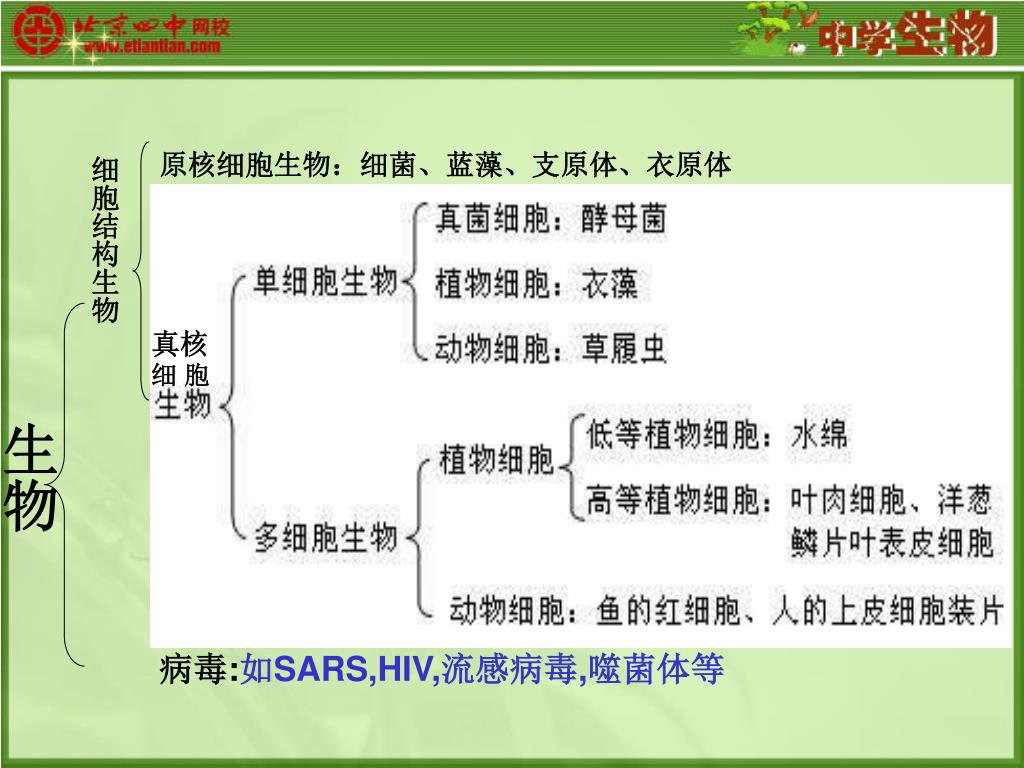 北京四中网校
www.etiantian.com

中学生物

生物

细胞结构生物

原核细胞生物：细菌、蓝藻、支原体、衣原体

真核细胞生物

单细胞生物

真菌细胞：酵母菌

植物细胞：衣藻

动物细胞：草履虫

多细胞生物

植物细胞

低等植物细胞：水绵

高等植物细胞：叶肉细胞、洋葱鳞片叶表皮细胞

动物细胞：鱼的红细胞、人的上皮细胞装片

病毒:如SARS,HIV,流感病毒,噬菌体等